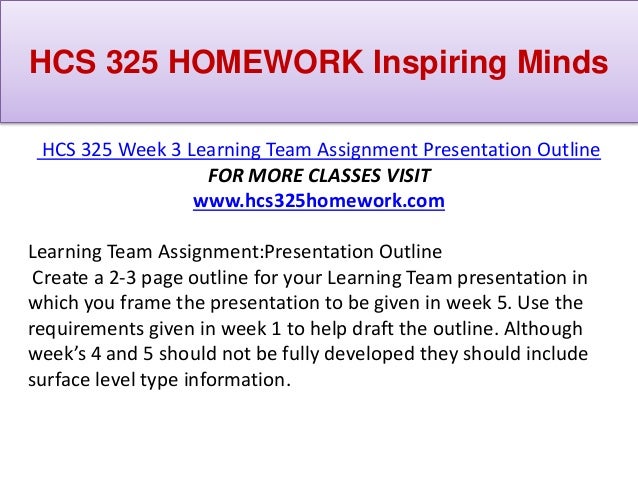 HCS 325 HOMEWORK Inspiring Minds

HCS 325 Week 3 Learning Team Assignment Presentation Outline
FOR MORE CLASSES VISIT
www.hcs325homework.com

Learning Team Assignment:Presentation Outline
Create a 2-3 page outline for your Learning Team presentation in which you frame the presentation to be given in week 5. Use the requirements given in week 1 to help draft the outline. Although week's 4 and 5 should not be fully developed they should include surface level type information.